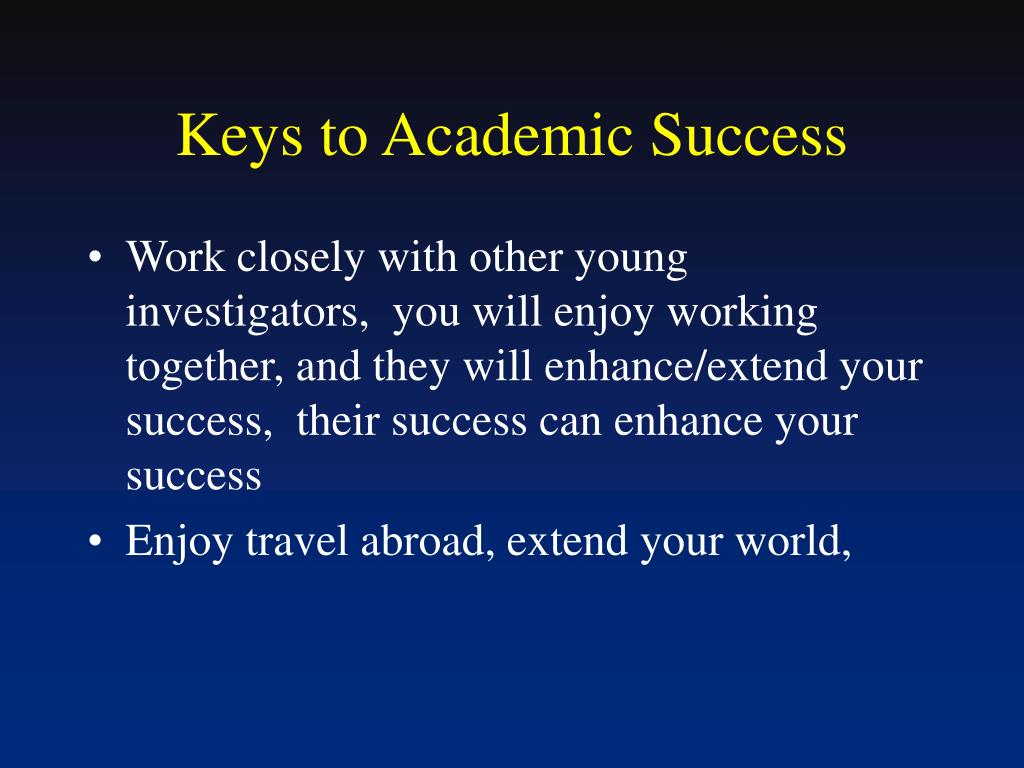 Keys to Academic Success

• Work closely with other young investigators, you will enjoy working together, and they will enhance/extend your success, their success can enhance your success

• Enjoy travel abroad, extend your world,